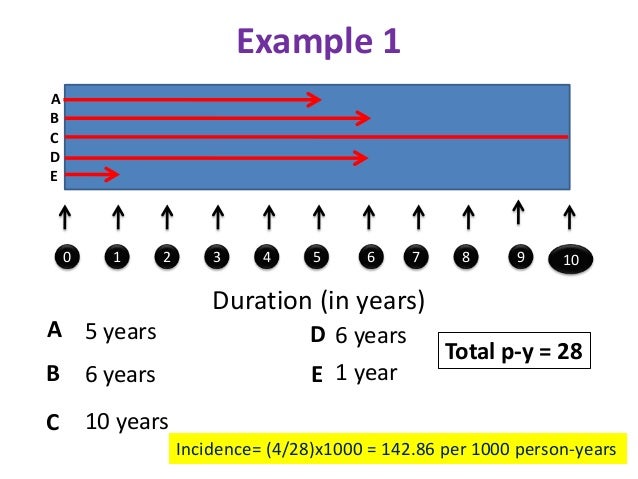 Example 1

A
B
C
D
E

0 1 2 3 4 5 6 7 8 9 10

Duration (in years)

A 5 years

B 6 years

C 10 years

D 6 years

E 1 year

Total p-y = 28

Incidence= (4/28)x1000 = 142.86 per 1000 person-years